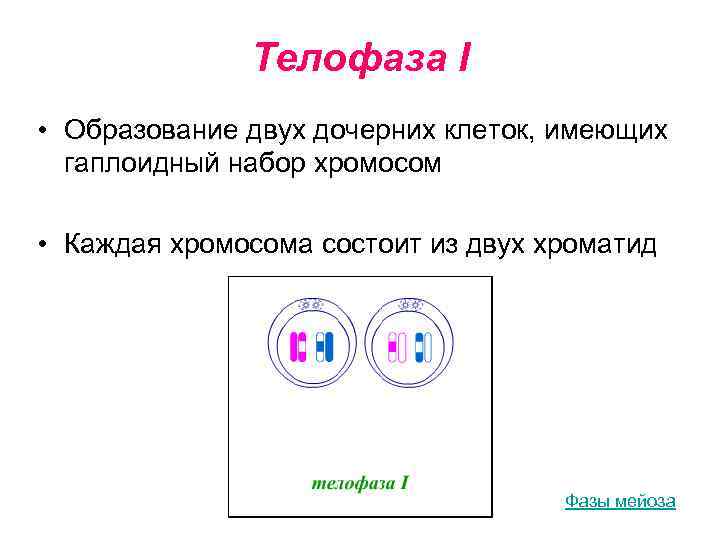 Телофаза I

• Образование двух дочерних клеток, имеющих гаплоидный набор хромосом

• Каждая хромосома состоит из двух хроматид

телофаза I

Фазы мейоза